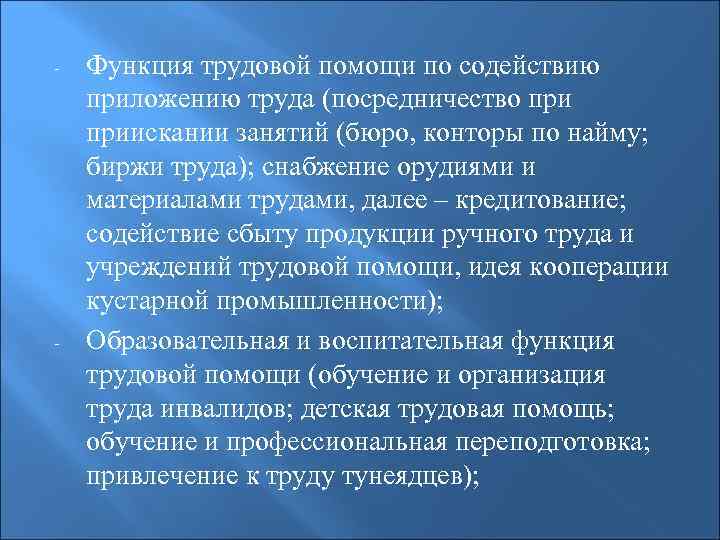 - Функция трудовой помощи по содействию приложению труда (посредничество при приискании занятий (бюро, конторы по найму; биржи труда); снабжение орудиями и материалами трудами, далее – кредитование; содействие сбыту продукции ручного труда и учреждений трудовой помощи, идея кооперации кустарной промышленности);

- Образовательная и воспитательная функция трудовой помощи (обучение и организация труда инвалидов; детская трудовая помощь; обучение и профессиональная переподготовка; привлечение к труду тунеядцев);